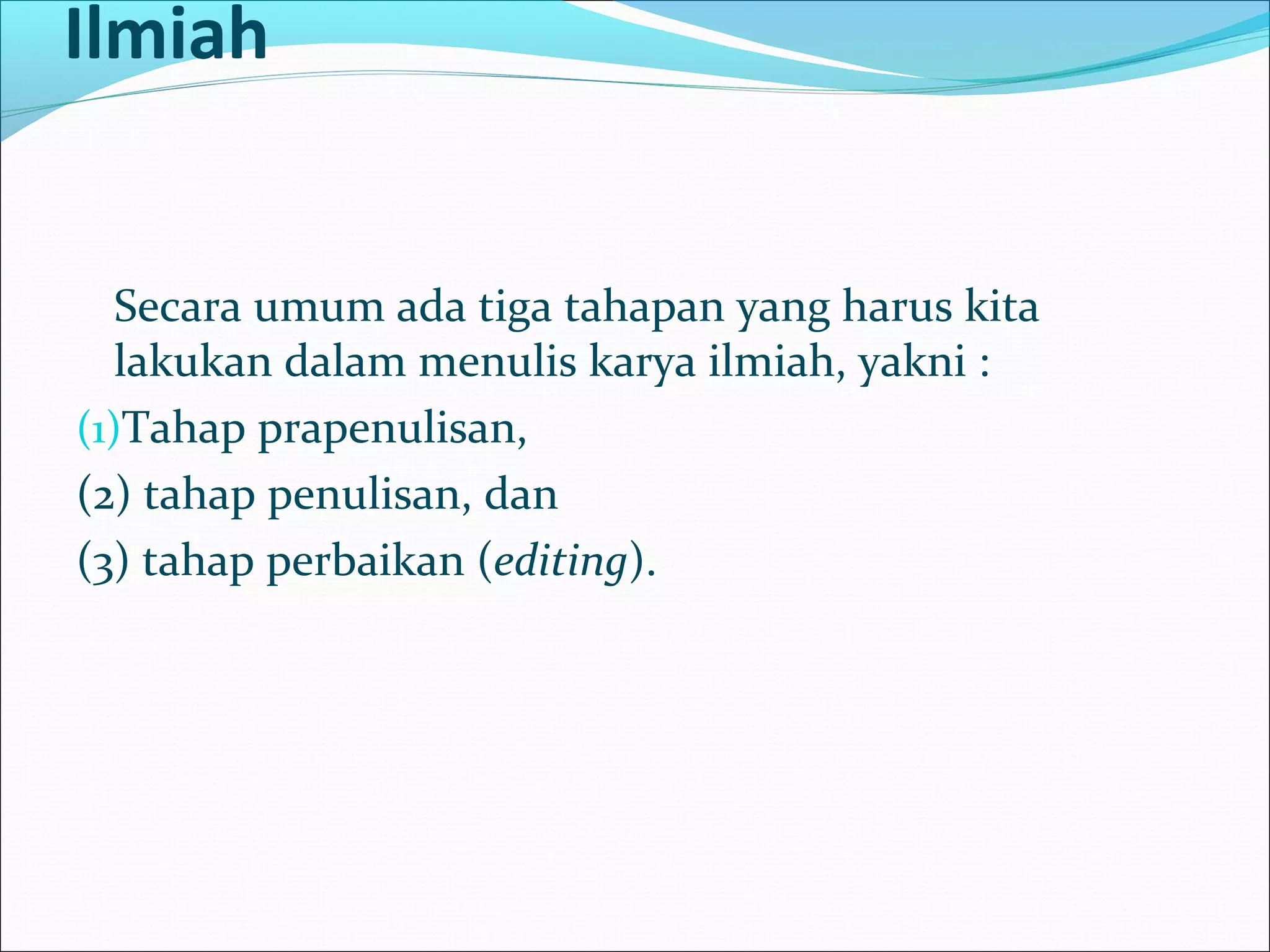 Ilmiah

Secara umum ada tiga tahapan yang harus kita lakukan dalam menulis karya ilmiah, yakni :

(1)Tahap prapenulisan,

(2) tahap penulisan, dan

(3) tahap perbaikan (editing).